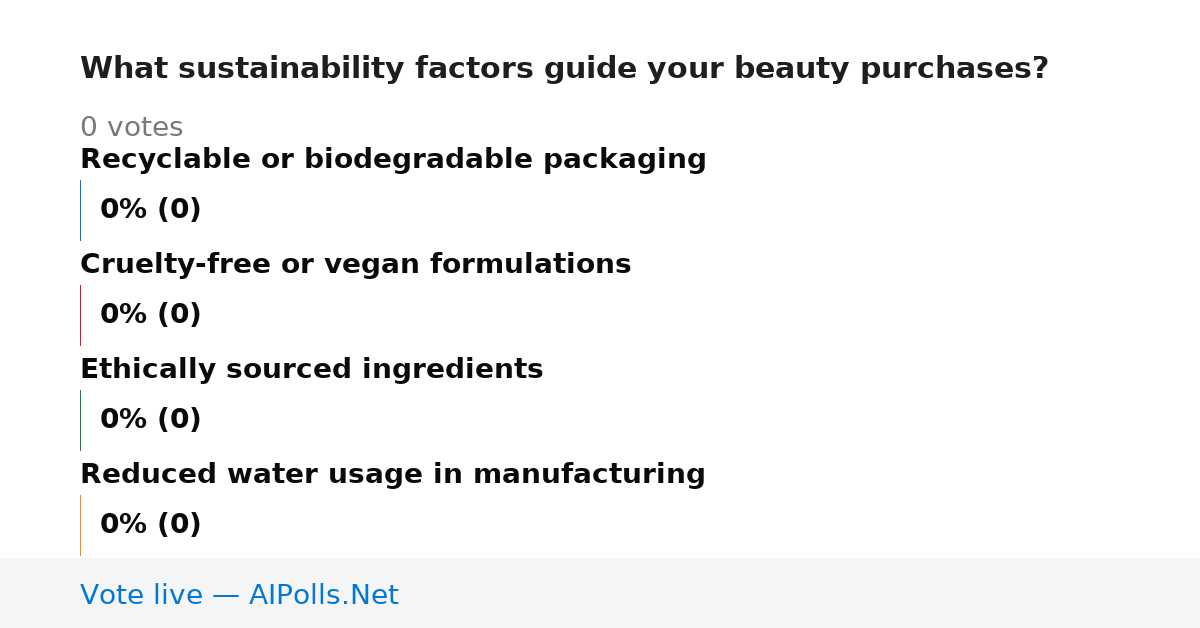 What sustainability factors guide your beauty purchases?

0 votes

Recyclable or biodegradable packaging

0% (0)

Cruelty-free or vegan formulations

0% (0)

Ethically sourced ingredients

0% (0)

Reduced water usage in manufacturing

0% (0)

Vote live — AIPolls.Net